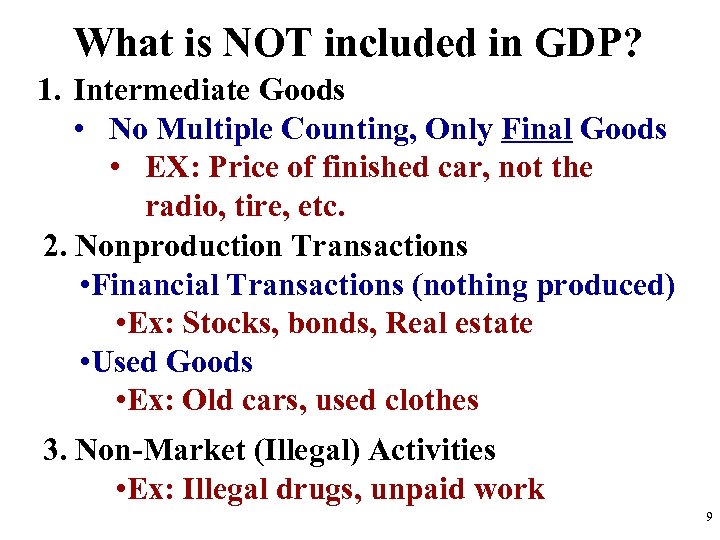 What is NOT included in GDP?

1. Intermediate Goods
• No Multiple Counting, Only Final Goods
• EX: Price of finished car, not the radio, tire, etc.

2. Nonproduction Transactions
•Financial Transactions (nothing produced)
•Ex: Stocks, bonds, Real estate
•Used Goods
•Ex: Old cars, used clothes

3. Non-Market (Illegal) Activities
•Ex: Illegal drugs, unpaid work

9